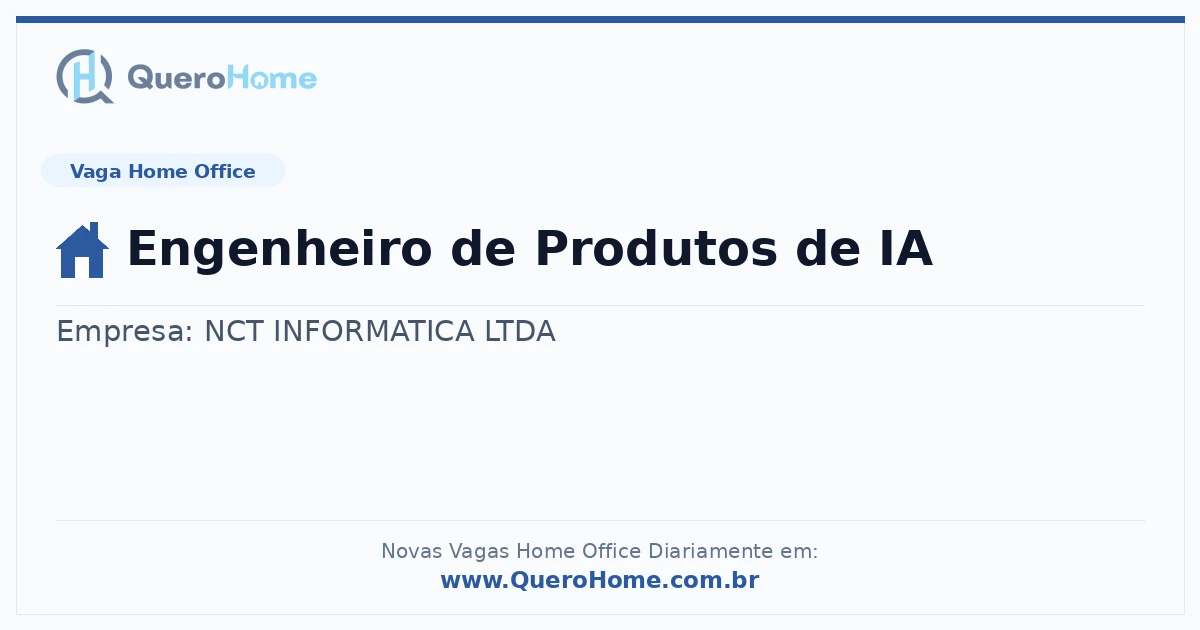 QueroHome

Vaga Home Office

Engenheiro de Produtos de IA

Empresa: NCT INFORMATICA LTDA

Novas Vagas Home Office Diariamente em:
www.QueroHome.com.br